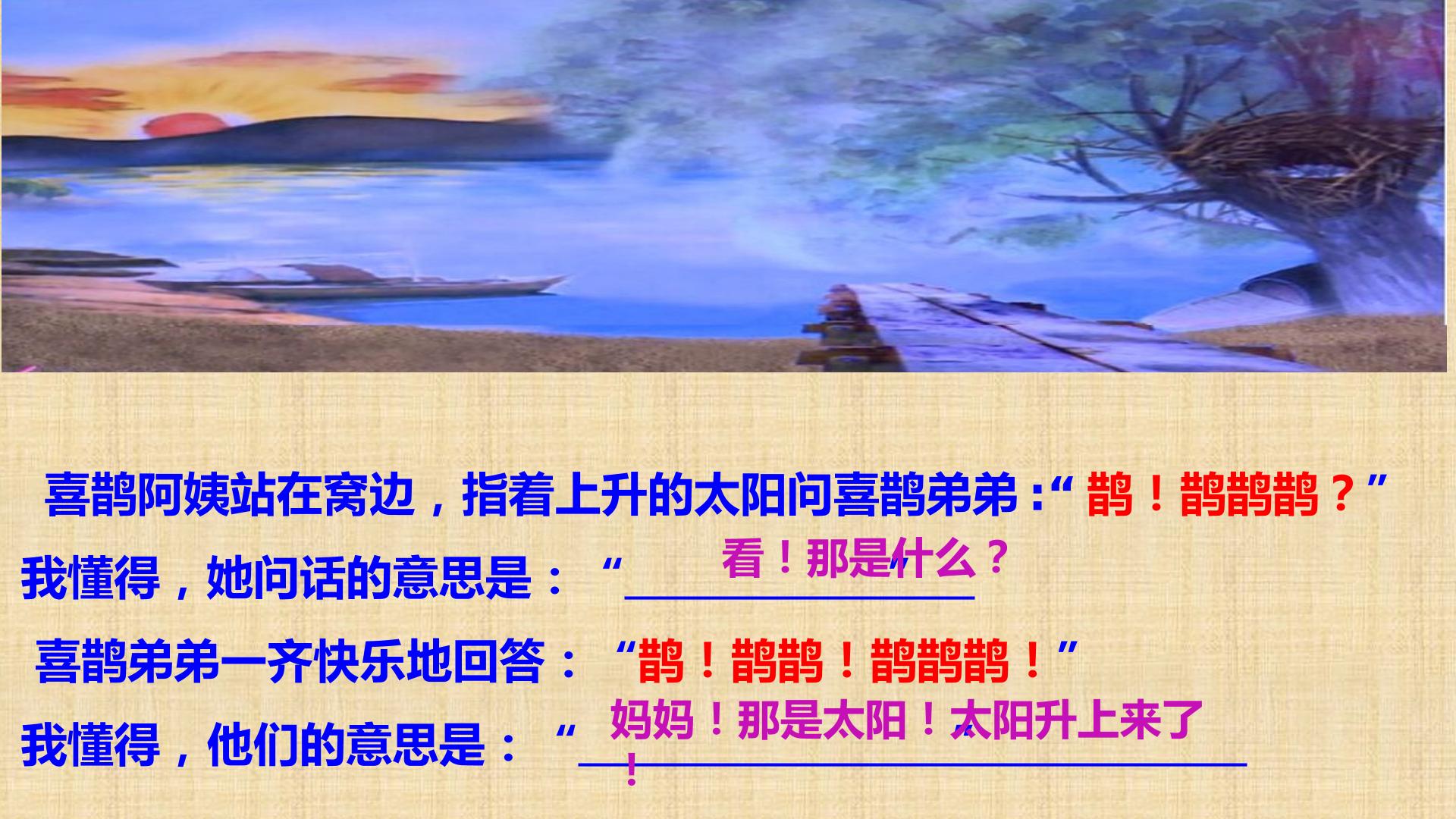 喜鹊阿姨站在窝边，指着上升的太阳问喜鹊弟弟：“鹊！鹊鹊鹊？”

我懂得，她问话的意思是：“看！那是什么？”

喜鹊弟弟一齐快乐地回答：“鹊！鹊鹊！鹊鹊鹊！”

我懂得，他们的意思是：“妈妈！那是太阳！太阳升上来了！”